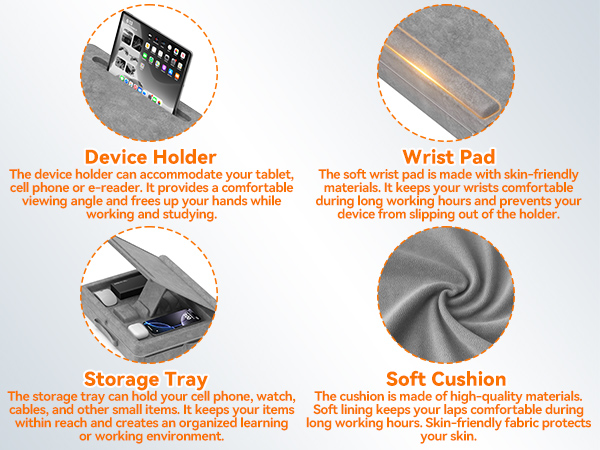 Device Holder
The device holder can accommodate your tablet, cell phone or e-reader. It provides a comfortable viewing angle and frees up your hands while working and studying.

Wrist Pad
The soft wrist pad is made with skin-friendly materials. It keeps your wrists comfortable during long working hours and prevents your device from slipping out of the holder.

Storage Tray
The storage tray can hold your cell phone, watch, cables, and other small items. It keeps your items within reach and creates an organized learning or working environment.

Soft Cushion
The cushion is made of high-quality materials. Soft lining keeps your laps comfortable during long working hours. Skin-friendly fabric protects your skin.